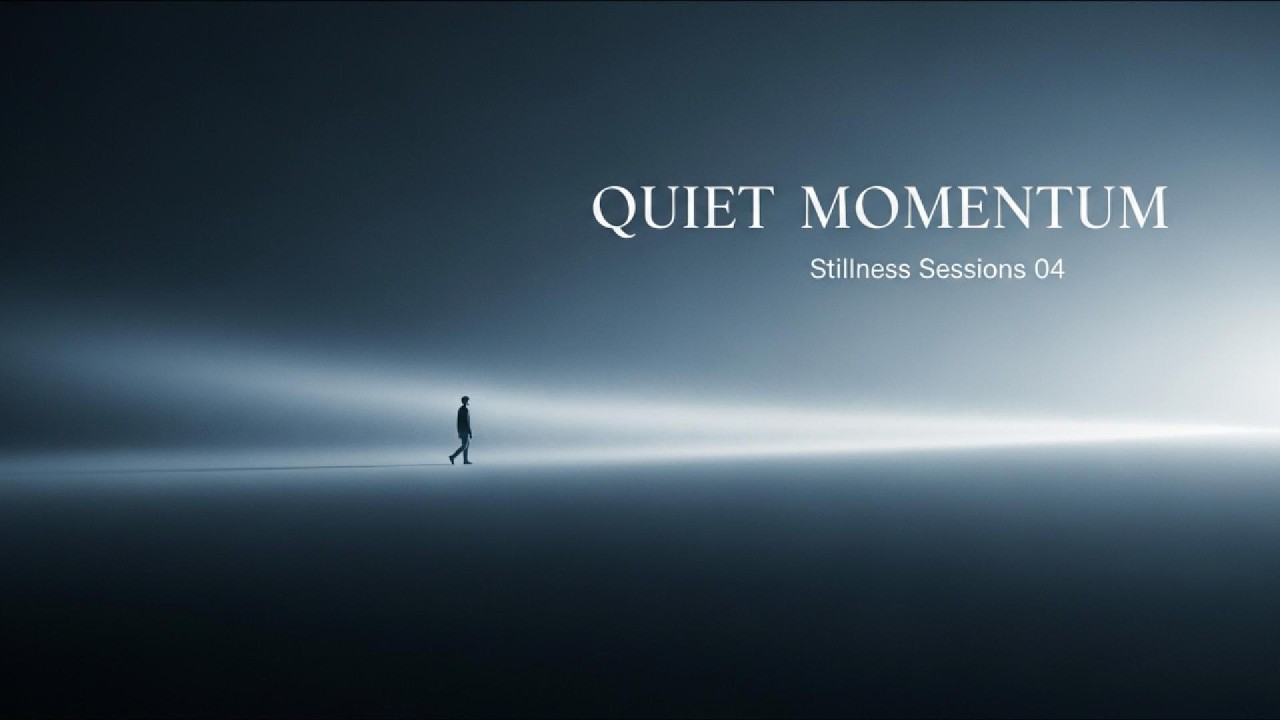 QUIET MOMENTUM

Stillness Sessions 04